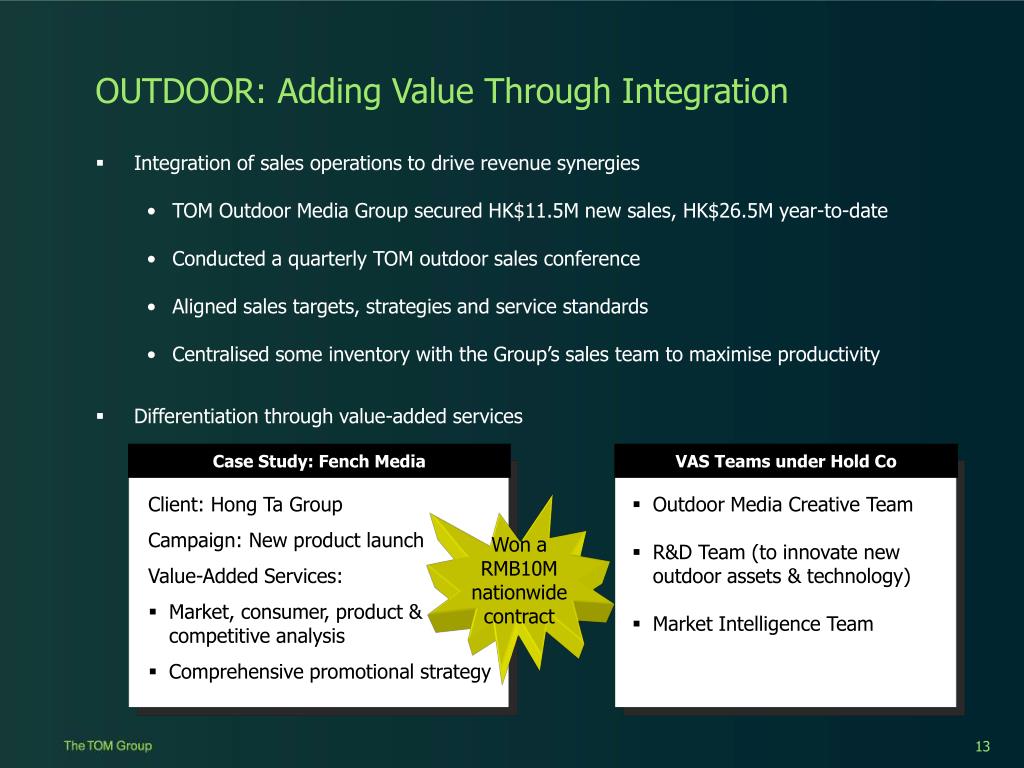 OUTDOOR: Adding Value Through Integration

▪ Integration of sales operations to drive revenue synergies

• TOM Outdoor Media Group secured HK$11.5M new sales, HK$26.5M year-to-date

• Conducted a quarterly TOM outdoor sales conference

• Aligned sales targets, strategies and service standards

• Centralised some inventory with the Group's sales team to maximise productivity

▪ Differentiation through value-added services

Case Study: Fench Media

Client: Hong Ta Group

Campaign: New product launch

Value-Added Services:

▪ Market, consumer, product & competitive analysis

▪ Comprehensive promotional strategy

Won a RMB10M nationwide contract

VAS Teams under Hold Co

▪ Outdoor Media Creative Team

▪ R&D Team (to innovate new outdoor assets & technology)

▪ Market Intelligence Team

The TOM Group

13